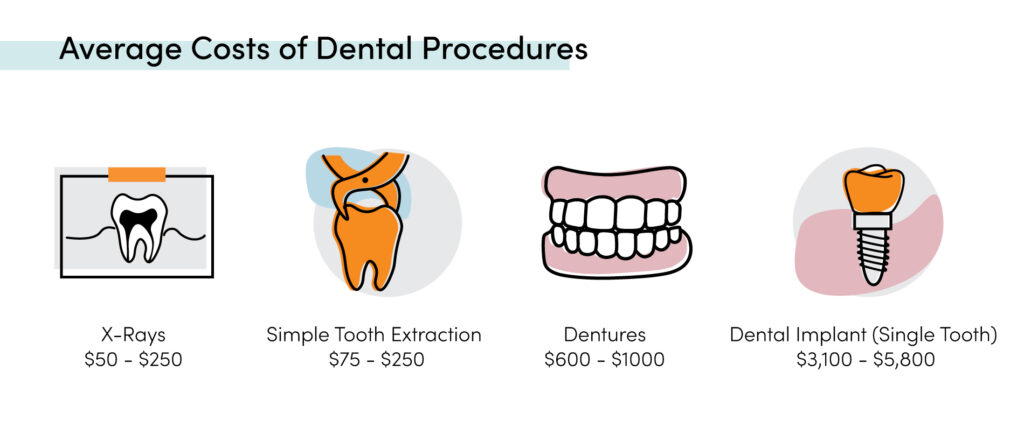 Average Costs of Dental Procedures

X-Rays
\$50 - \$250

Simple Tooth Extraction
\$75 - \$250

Dentures
\$600 - \$1000

Dental Implant (Single Tooth)
\$3,100 - \$5,800